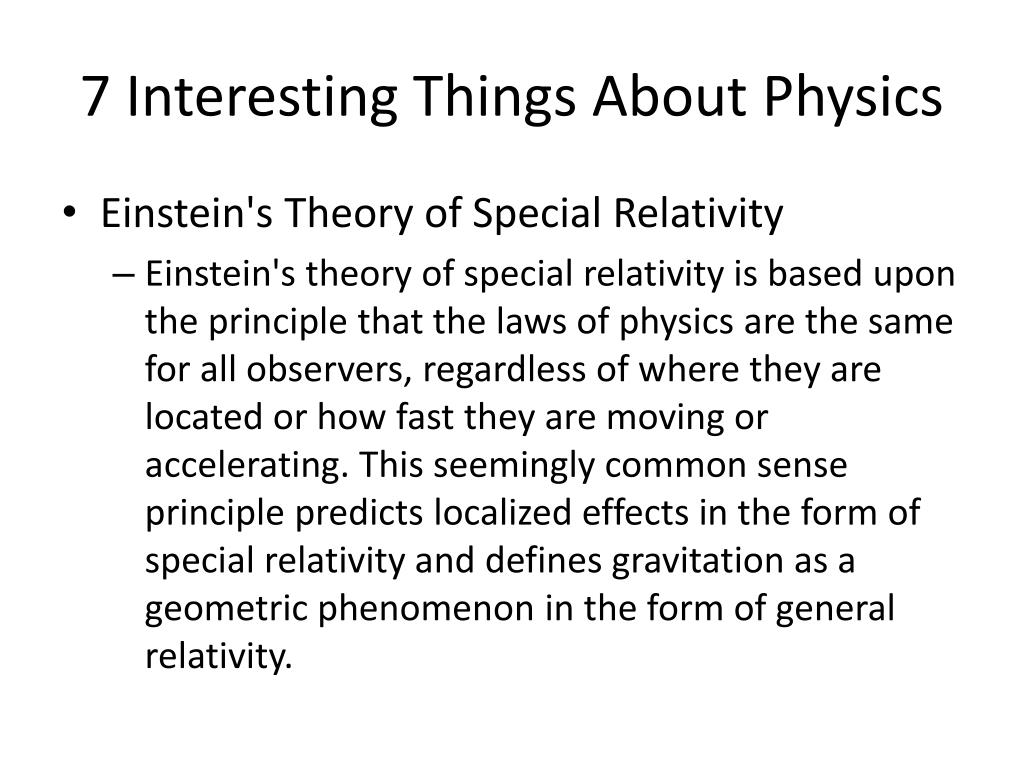 7 Interesting Things About Physics

• Einstein's Theory of Special Relativity

– Einstein's theory of special relativity is based upon the principle that the laws of physics are the same for all observers, regardless of where they are located or how fast they are moving or accelerating. This seemingly common sense principle predicts localized effects in the form of special relativity and defines gravitation as a geometric phenomenon in the form of general relativity.